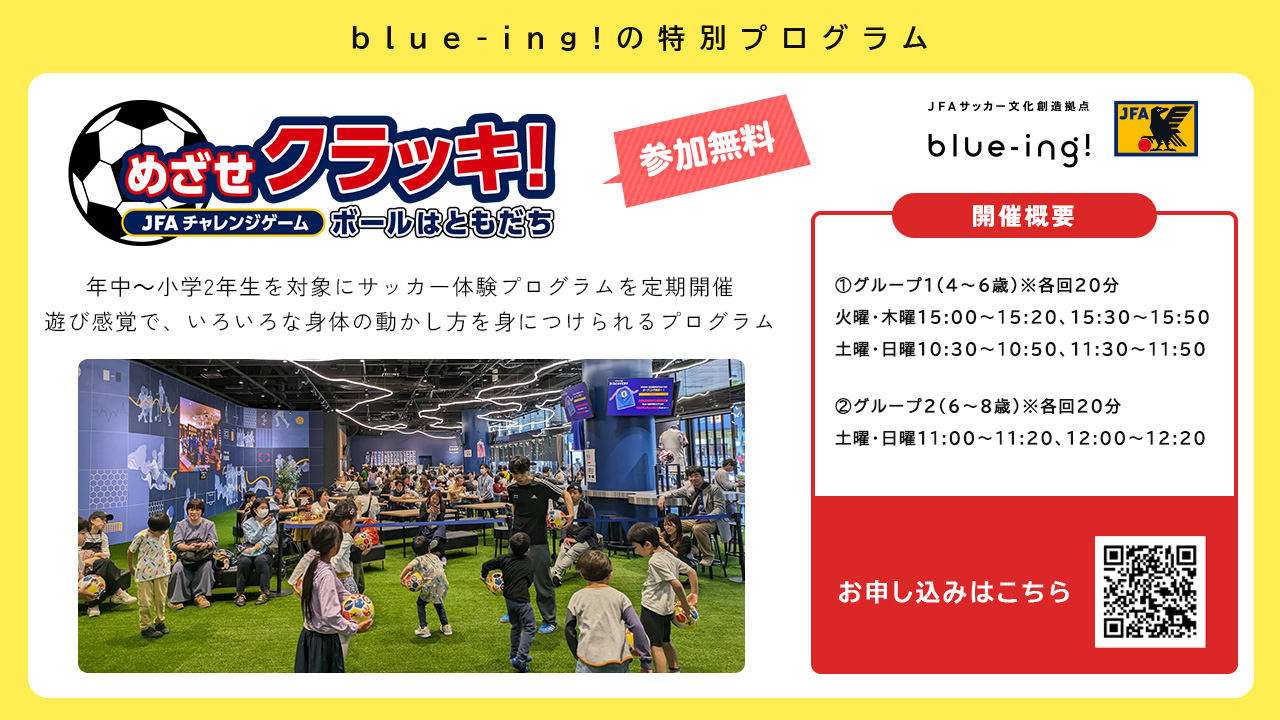 blue-ing!の特別プログラム

めざせクラッキ!
JFAチャレンジゲーム
ボールはともだち

参加無料

JFAサッカー文化創造拠点
blue-ing!
JFA

年中〜小学2年生を対象にサッカー体験プログラムを定期開催
遊び感覚で、いろいろな身体の動かし方を身につけられるプログラム

開催概要

①グループ1（4〜6歳）※各回20分
火曜・木曜15:00〜15:20、15:30〜15:50
土曜・日曜10:30〜10:50、11:30〜11:50

②グループ2（6〜8歳）※各回20分
土曜・日曜11:00〜11:20、12:00〜12:20

お申し込みはこちら